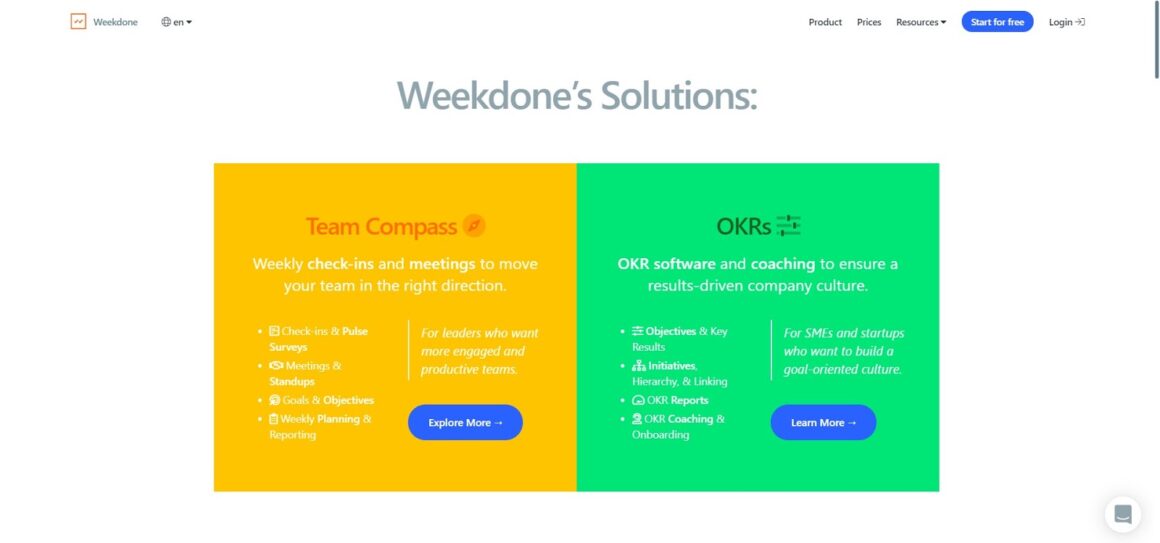 Weekdone en

Product Prices Resources Start for free Login

Weekdone's Solutions:

Team Compass

Weekly check-ins and meetings to move your team in the right direction.

- Check-ins & Pulse Surveys
- Meetings & Standups
- Goals & Objectives
- Weekly Planning & Reporting

For leaders who want more engaged and productive teams.

Explore More →

OKRs

OKR software and coaching to ensure a results-driven company culture.

- Objectives & Key Results
- Initiatives, Hierarchy, & Linking
- OKR Reports
- OKR Coaching & Onboarding

For SMEs and startups who want to build a goal-oriented culture.

Learn More →